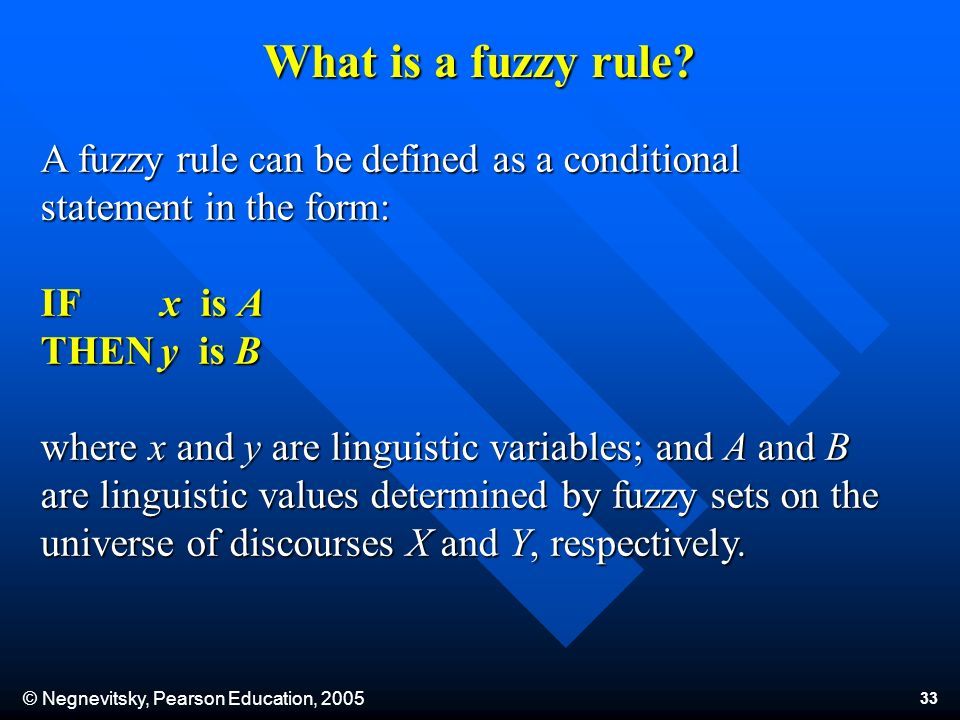 What is a fuzzy rule?

A fuzzy rule can be defined as a conditional statement in the form:

IF $x$ is $A$
THEN $y$ is $B$

where $x$ and $y$ are linguistic variables; and $A$ and $B$ are linguistic values determined by fuzzy sets on the universe of discourses $X$ and $Y$, respectively.

© Negnevitsky, Pearson Education, 2005

33